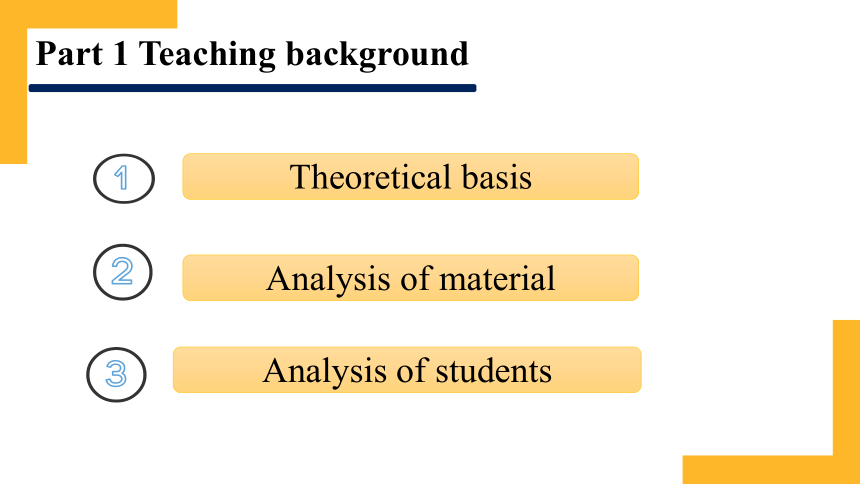 Part 1 Teaching background

1 Theoretical basis

2 Analysis of material

3 Analysis of students